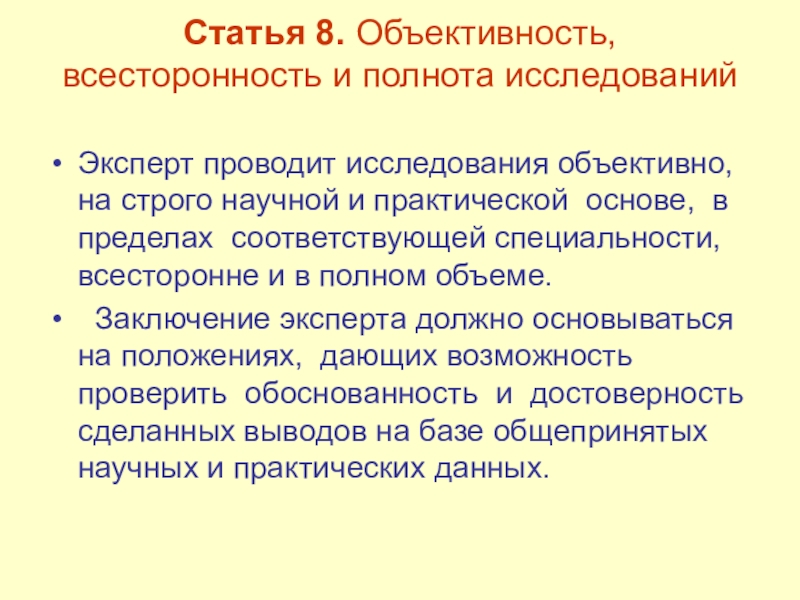 Статья 8. Объективность, всесторонность и полнота исследований

• Эксперт проводит исследования объективно, на строго научной и практической основе, в пределах соответствующей специальности, всесторонне и в полном объеме.

• Заключение эксперта должно основываться на положениях, дающих возможность проверить обоснованность и достоверность сделанных выводов на базе общепринятых научных и практических данных.